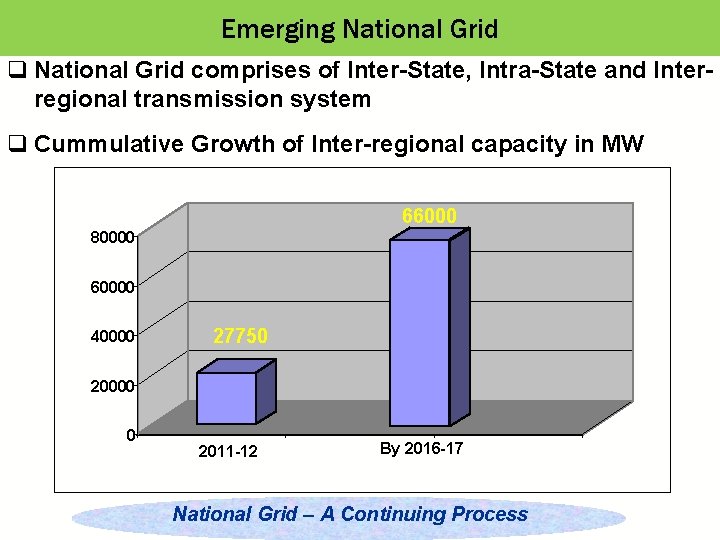 Emerging National Grid

❑ National Grid comprises of Inter-State, Intra-State and Inter-regional transmission system

❑ Cummulative Growth of Inter-regional capacity in MW

80000
60000
40000
20000
0
27750
66000
2011-12
By 2016-17

National Grid – A Continuing Process